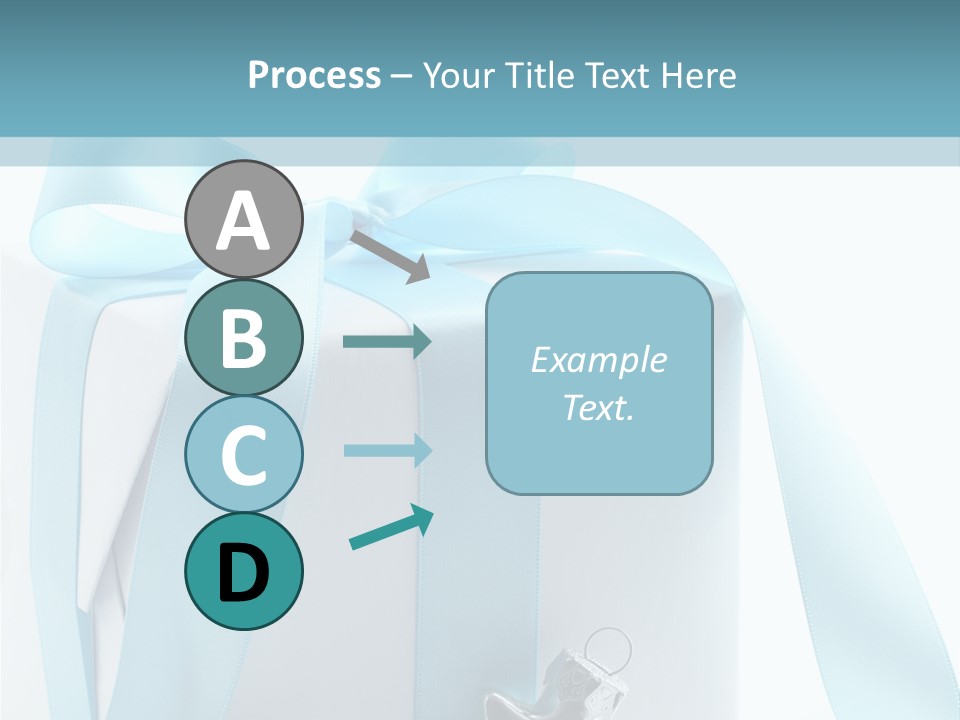 Process – Your Title Text Here

A

B

C

D

Example Text.